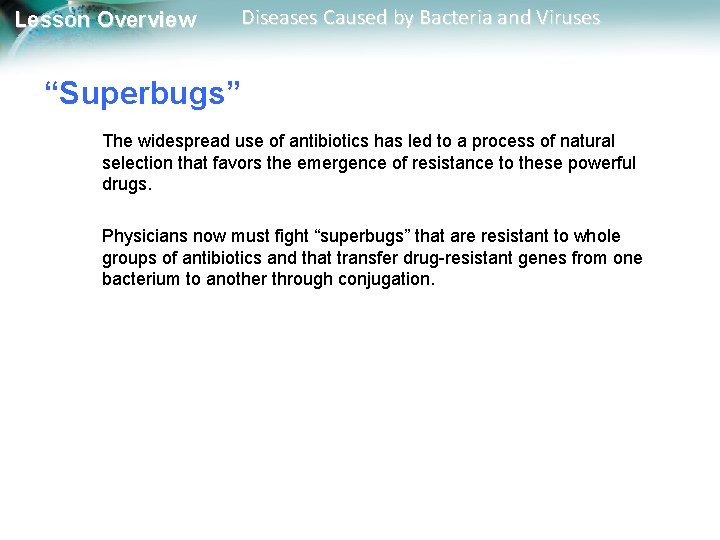 Lesson Overview Diseases Caused by Bacteria and Viruses

“Superbugs”

The widespread use of antibiotics has led to a process of natural selection that favors the emergence of resistance to these powerful drugs.

Physicians now must fight “superbugs” that are resistant to whole groups of antibiotics and that transfer drug-resistant genes from one bacterium to another through conjugation.